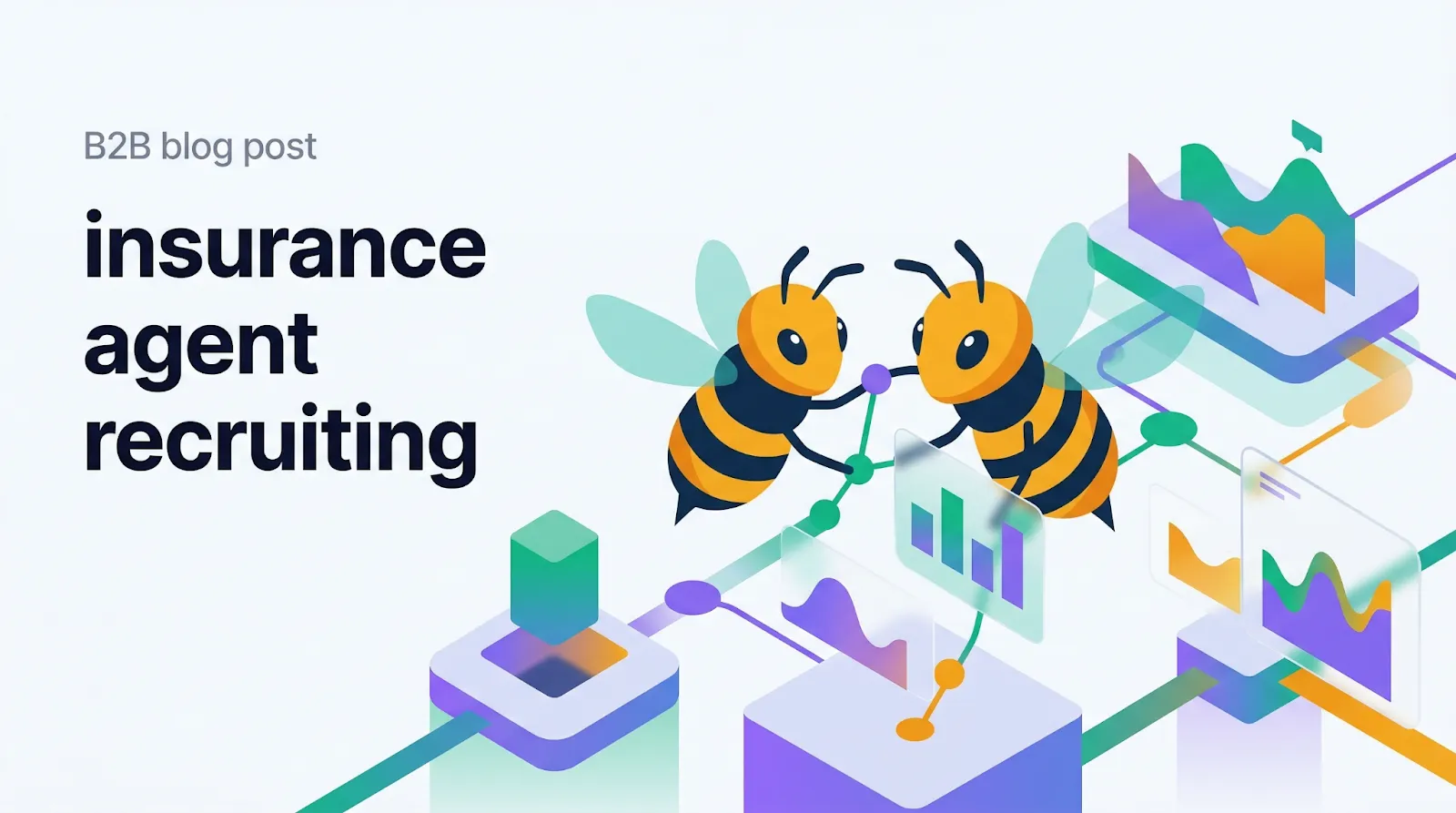 B2B blog post

insurance agent recruiting